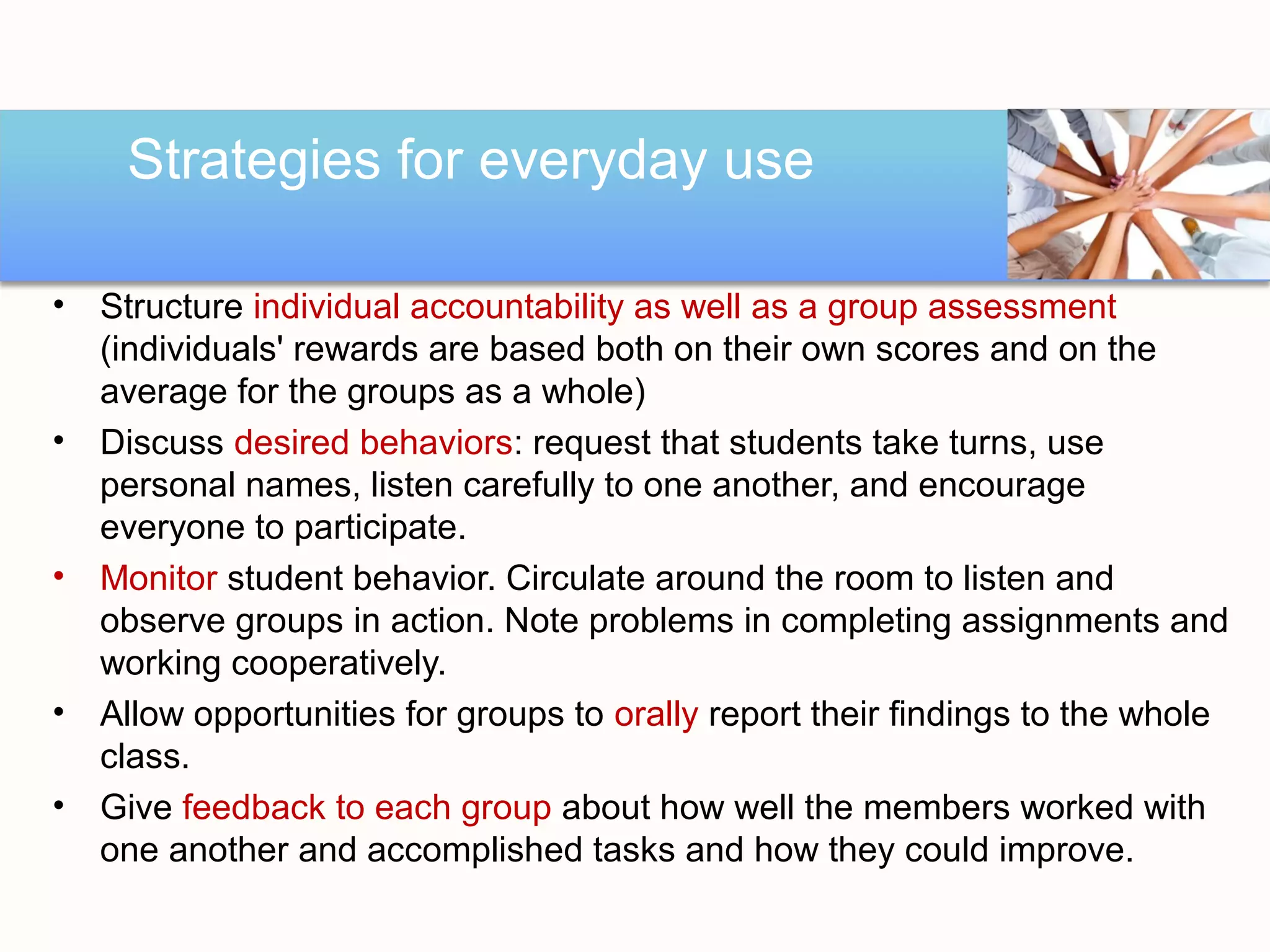 Strategies for everyday use

• Structure individual accountability as well as a group assessment (individuals' rewards are based both on their own scores and on the average for the groups as a whole)
• Discuss desired behaviors: request that students take turns, use personal names, listen carefully to one another, and encourage everyone to participate.
• Monitor student behavior. Circulate around the room to listen and observe groups in action. Note problems in completing assignments and working cooperatively.
• Allow opportunities for groups to orally report their findings to the whole class.
• Give feedback to each group about how well the members worked with one another and accomplished tasks and how they could improve.